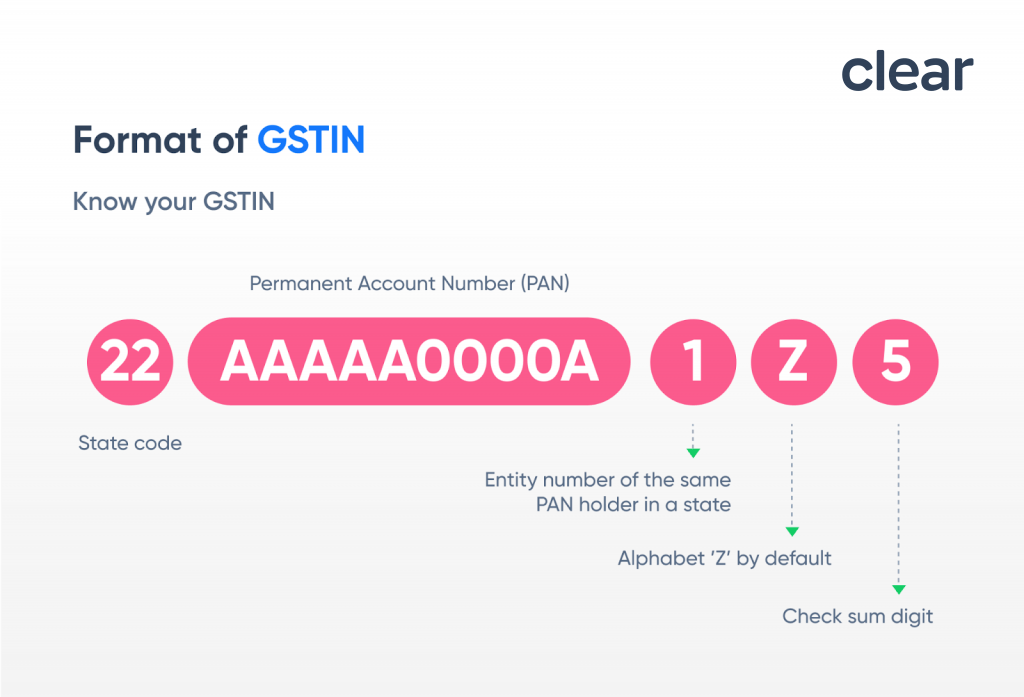 clear

Format of GSTIN

Know your GSTIN

Permanent Account Number (PAN)

22 AAAAA0000A 1 Z 5

State code

Entity number of the same PAN holder in a state

Alphabet 'Z' by default

Check sum digit